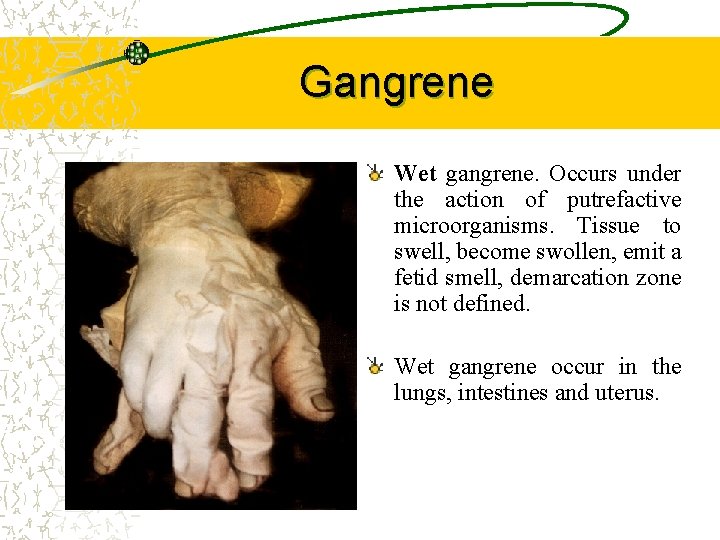 Gangrene

Wet gangrene. Occurs under the action of putrefactive microorganisms. Tissue to swell, become swollen, emit a fetid smell, demarcation zone is not defined.

Wet gangrene occur in the lungs, intestines and uterus.